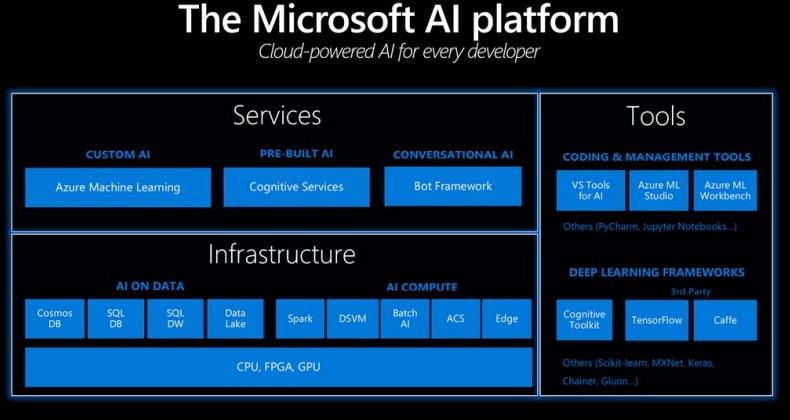 The Microsoft AI platform
Cloud-powered AI for every developer

Services

CUSTOM AI
Azure Machine Learning

PRE-BUILT AI
Cognitive Services

CONVERSATIONAL AI
Bot Framework

Infrastructure

AI ON DATA
Cosmos DB
SQL DB
SQL DW
Data Lake

AI COMPUTE
Spark
DSVM
Batch AI
ACS
Edge

CPU, FPGA, GPU

Tools

CODING & MANAGEMENT TOOLS
VS Tools for AI
Azure ML Studio
Azure ML Workbench
Others (PyCharm, Jupyter Notebooks...)

DEEP LEARNING FRAMEWORKS
3rd Party
Cognitive Toolkit
TensorFlow
Caffe
Others (Scikit-learn, MXNet, Keras, Chainer, Gluon...)